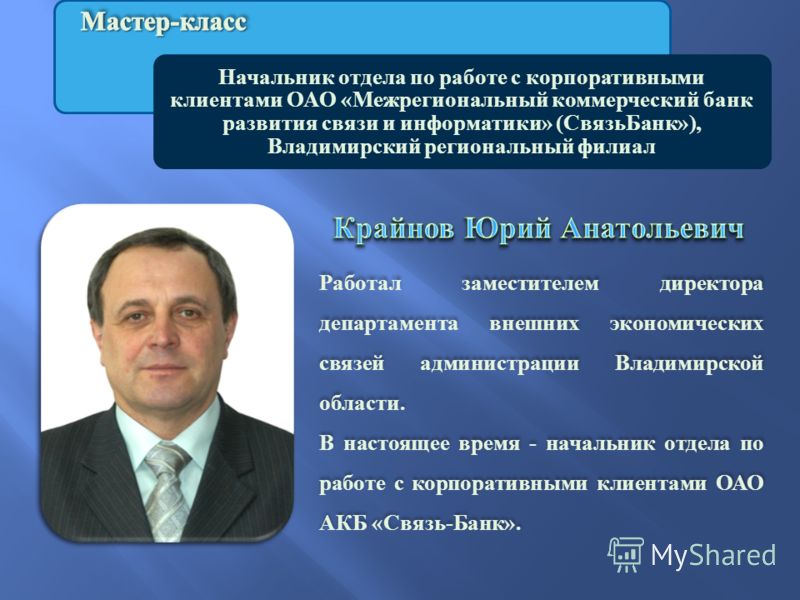 Мастер-класс

Начальник отдела по работе с корпоративными клиентами ОАО «Межрегиональный коммерческий банк развития связи и информатики» (СвязьБанк»), Владимирский региональный филиал

Крайнов Юрий Анатольевич

Работал заместителем директора департамента внешних экономических связей администрации Владимирской области.

В настоящее время - начальник отдела по работе с корпоративными клиентами ОАО АКБ «Связь-Банк».

MyShared